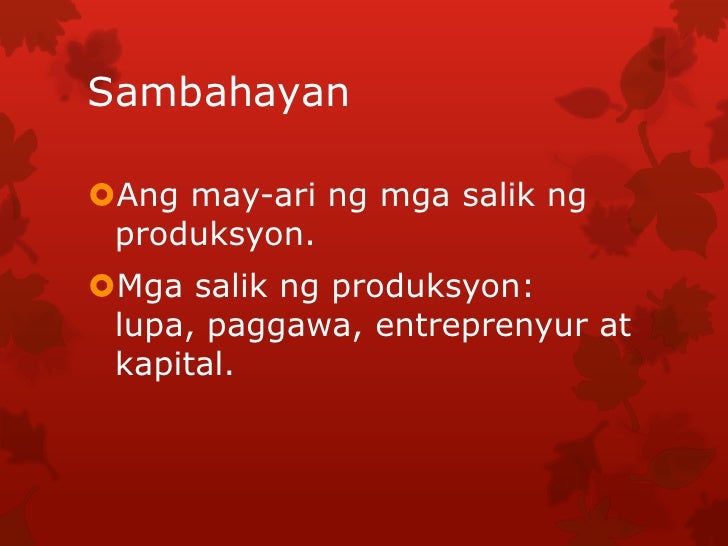 Sambahayan

Ang may-ari ng mga salik ng produksyon.

Mga salik ng produksyon: lupa, paggawa, entreprenyur at kapital.